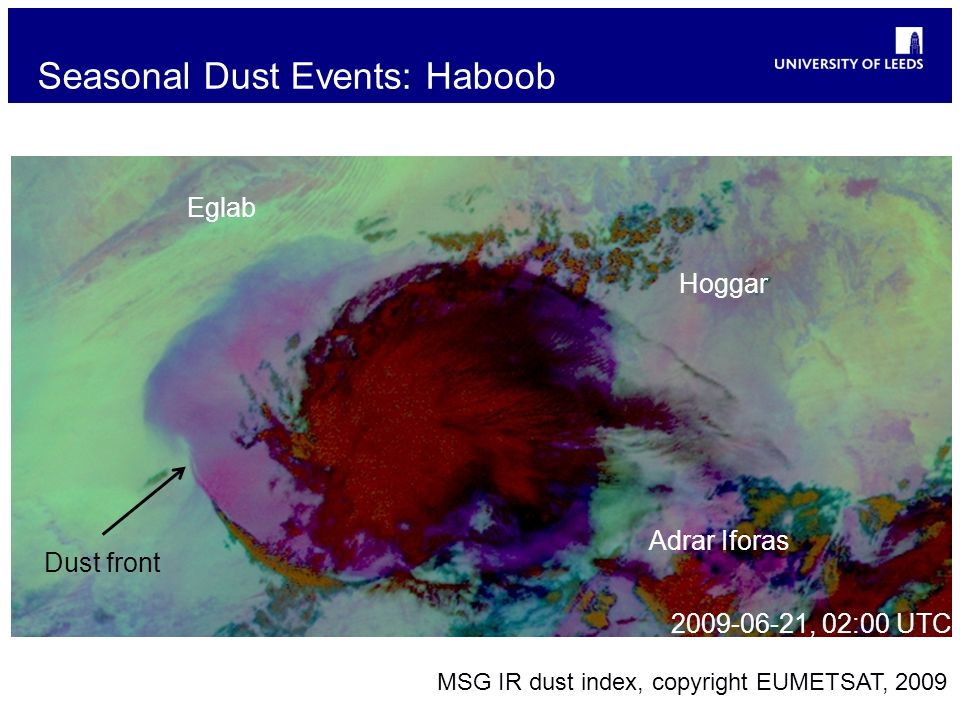 Seasonal Dust Events: Haboob

UNIVERSITY OF LEEDS

Eglab

Hoggar

Dust front

Adrar Iforas

2009-06-21, 02:00 UTC

MSG IR dust index, copyright EUMETSAT, 2009